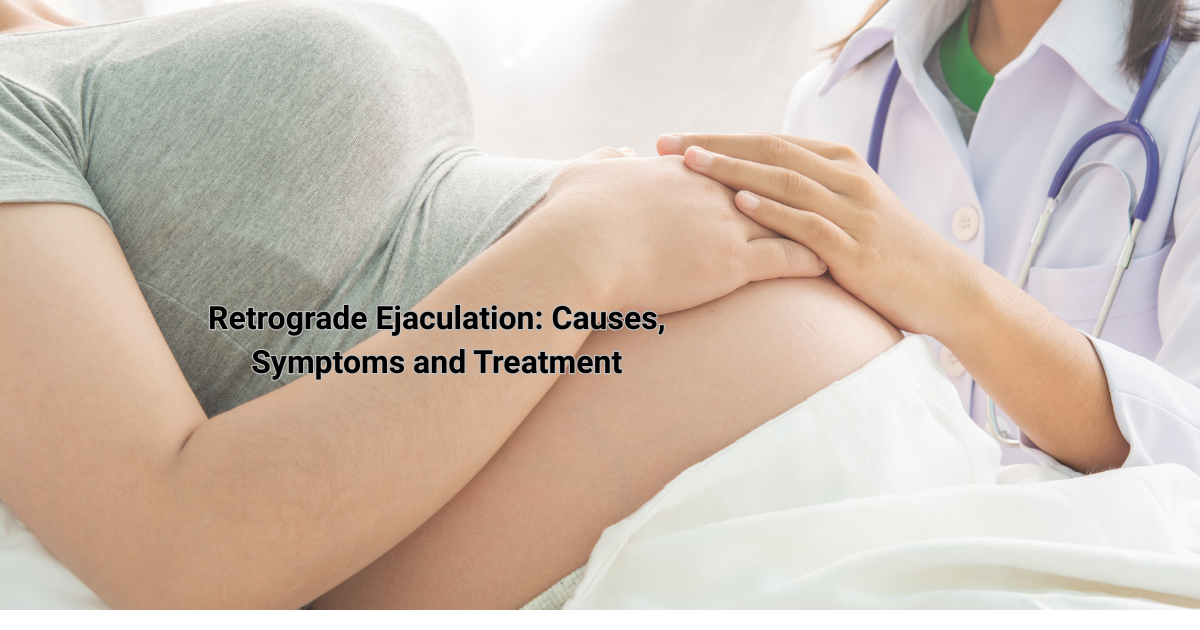 Retrograde Ejaculation: Causes, Symptoms and Treatment